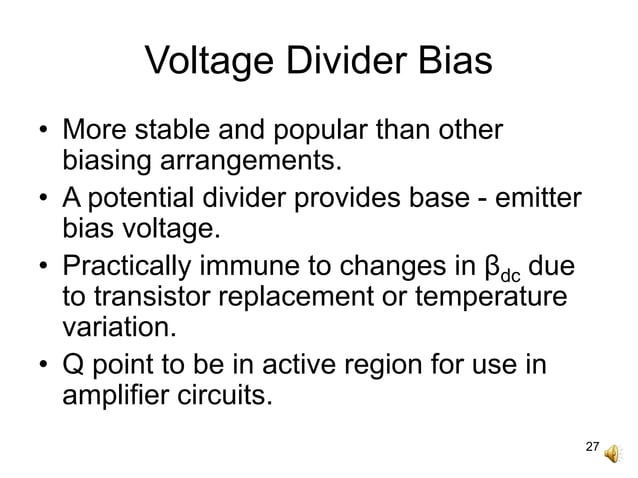 Voltage Divider Bias

• More stable and popular than other biasing arrangements.

• A potential divider provides base - emitter bias voltage.

• Practically immune to changes in $\beta_{dc}$ due to transistor replacement or temperature variation.

• Q point to be in active region for use in amplifier circuits.

27